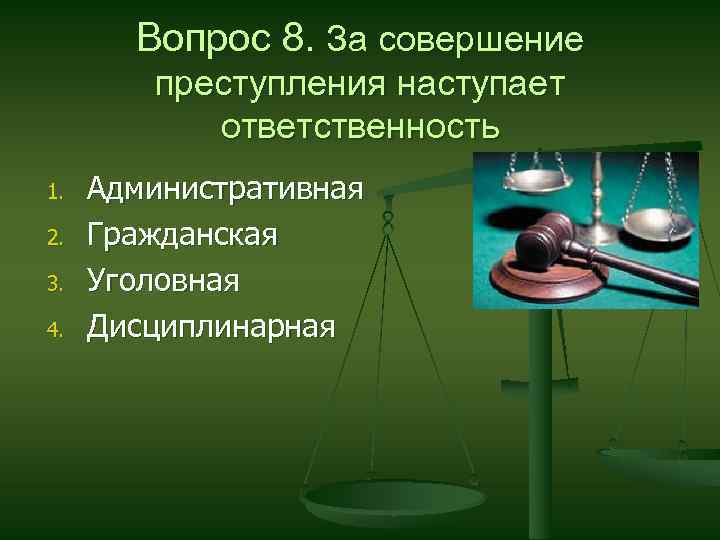 Вопрос 8. За совершение преступления наступает ответственность

1. Административная
2. Гражданская
3. Уголовная
4. Дисциплинарная